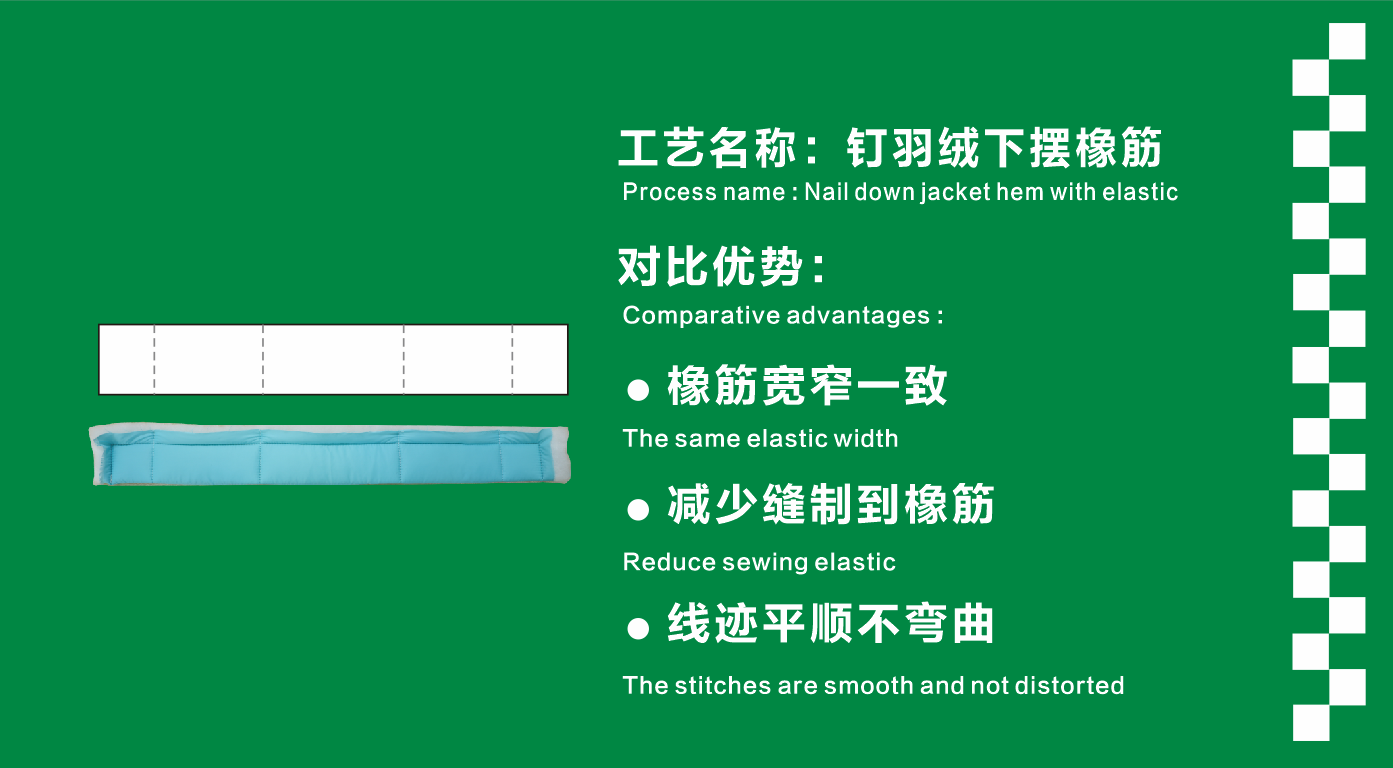 工艺名称：钉羽绒下摆橡筋
Process name : Nail down jacket hem with elastic

对比优势：
Comparative advantages :

● 橡筋宽窄一致
The same elastic width

● 减少缝制到橡筋
Reduce sewing elastic

● 线迹平顺不弯曲
The stitches are smooth and not distorted